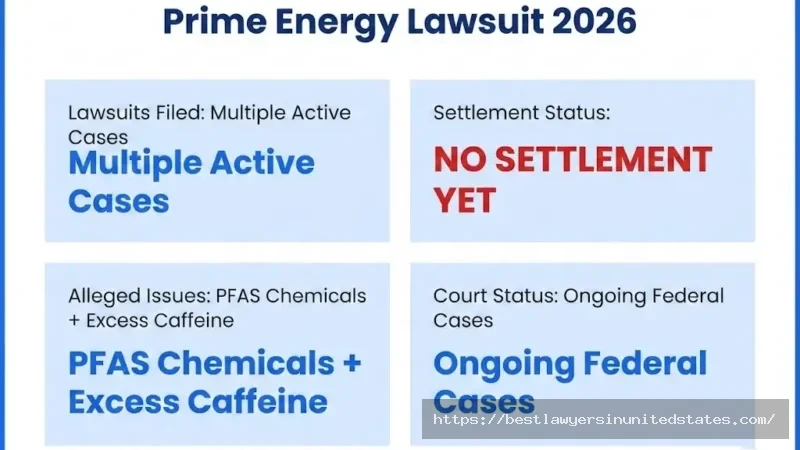 Prime Energy Lawsuit 2026

Lawsuits Filed: Multiple Active Cases

Multiple Active Cases

Settlement Status:

NO SETTLEMENT YET

Alleged Issues: PFAS Chemicals + Excess Caffeine

PFAS Chemicals + Excess Caffeine

Court Status: Ongoing Federal Cases

Ongoing Federal Cases

https://bestlawyersinunitedstates.com/